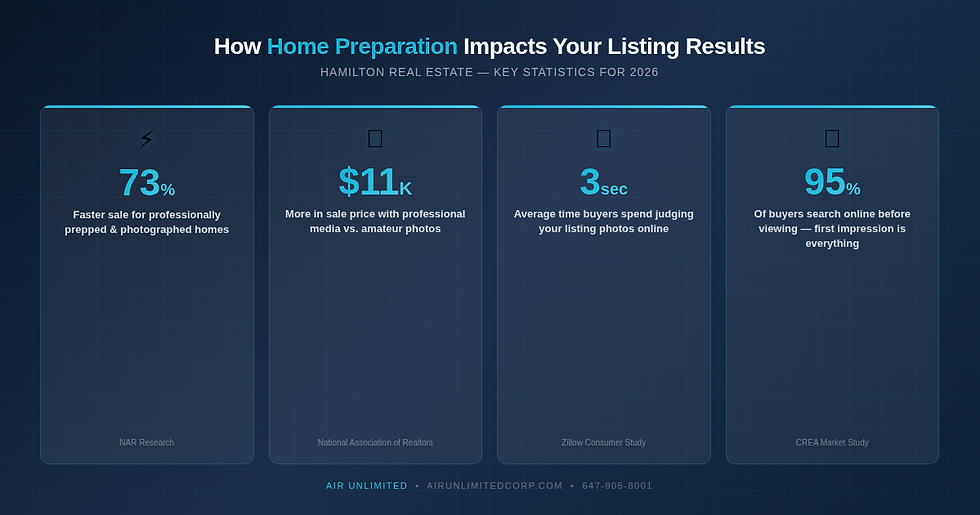 How Home Preparation Impacts Your Listing Results

HAMILTON REAL ESTATE — KEY STATISTICS FOR 2026

⚡

73%

Faster sale for professionally prepped & photographed homes

NAR Research

$11K

More in sale price with professional media vs. amateur photos

National Association of Realtors

3sec

Average time buyers spend judging your listing photos online

Zillow Consumer Study

95%

Of buyers search online before viewing — first impression is everything

CREA Market Study

AIR UNLIMITED • AIRUNLIMITEDCORP.COM • 647-905-8001